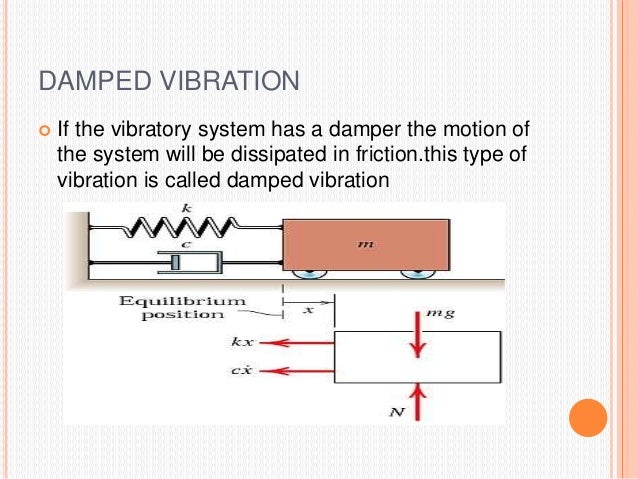 DAMPED VIBRATION

If the vibratory system has a damper the motion of the system will be dissipated in friction.this type of vibration is called damped vibration

$k$

$c$

$m$

Equilibrium position

$x$

$mg$

$kx$

$c\dot{x}$

$N$